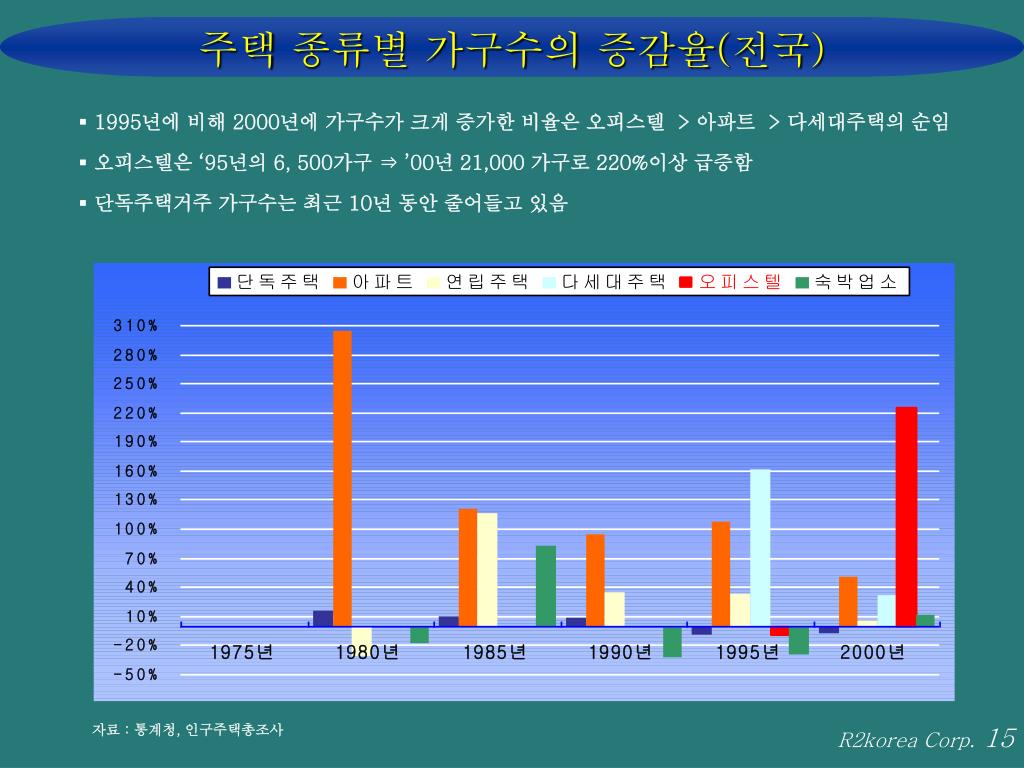 주택 종류별 가구수의 증감율(전국)

▪ 1995년에 비해 2000년에 가구수가 크게 증가한 비율은 오피스텔 > 아파트 > 다세대주택의 순임

▪ 오피스텔은 ‘95년의 6, 500가구 ⇒ ’00년 21,000 가구로 220%이상 급증함

▪ 단독주택거주 가구수는 최근 10년 동안 줄어들고 있음

단독주택 아파트 연립주택 다세대주택 오피스텔 숙박업소

310%
280%
250%
220%
190%
160%
130%
100%
70%
40%
10%
-20%
-50%

1975년 1980년 1985년 1990년 1995년 2000년

자료 : 통계청, 인구주택총조사

R2korea Corp. 15